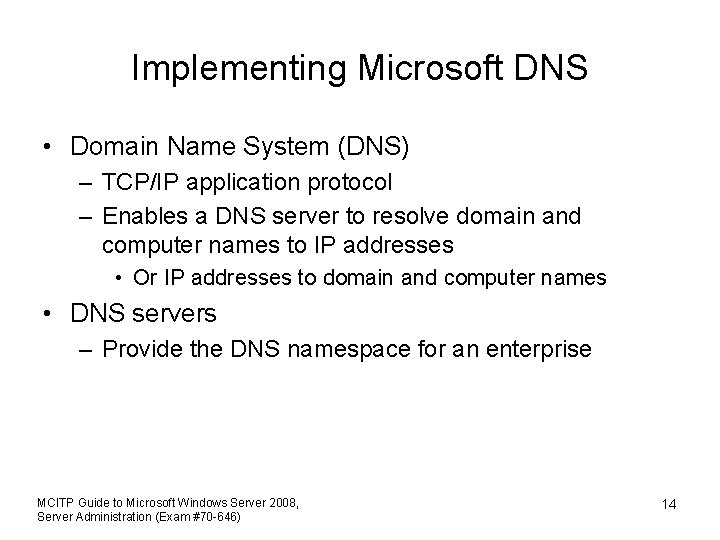 Implementing Microsoft DNS

• Domain Name System (DNS)
– TCP/IP application protocol
– Enables a DNS server to resolve domain and computer names to IP addresses
• Or IP addresses to domain and computer names
• DNS servers
– Provide the DNS namespace for an enterprise

MCITP Guide to Microsoft Windows Server 2008, Server Administration (Exam #70-646)

14